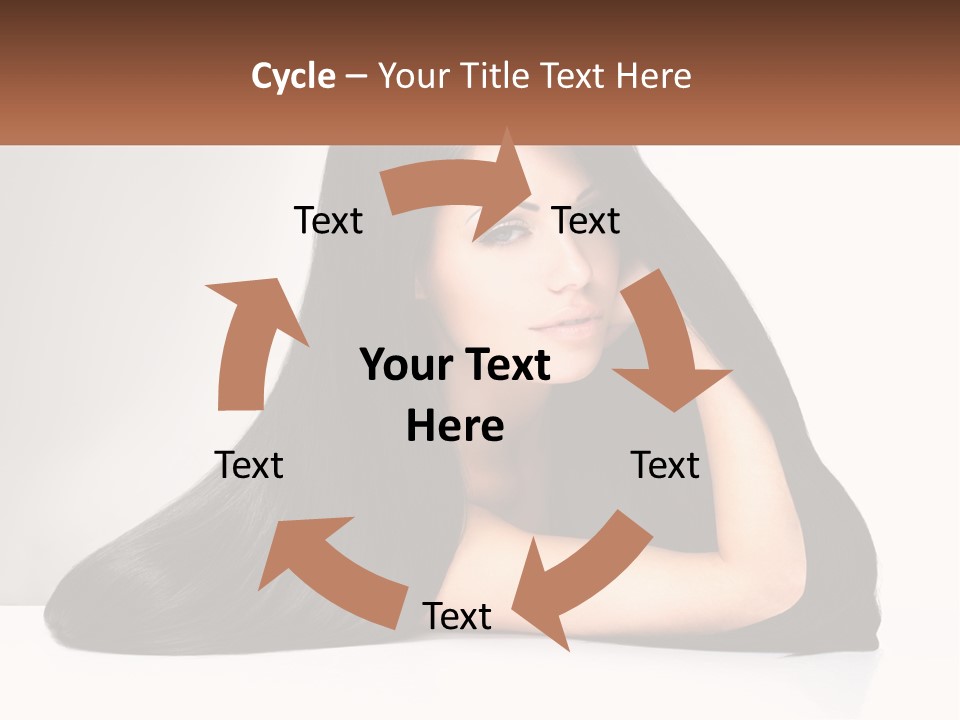 Cycle – Your Title Text Here

Text

Text

Your Text Here

Text

Text

Text